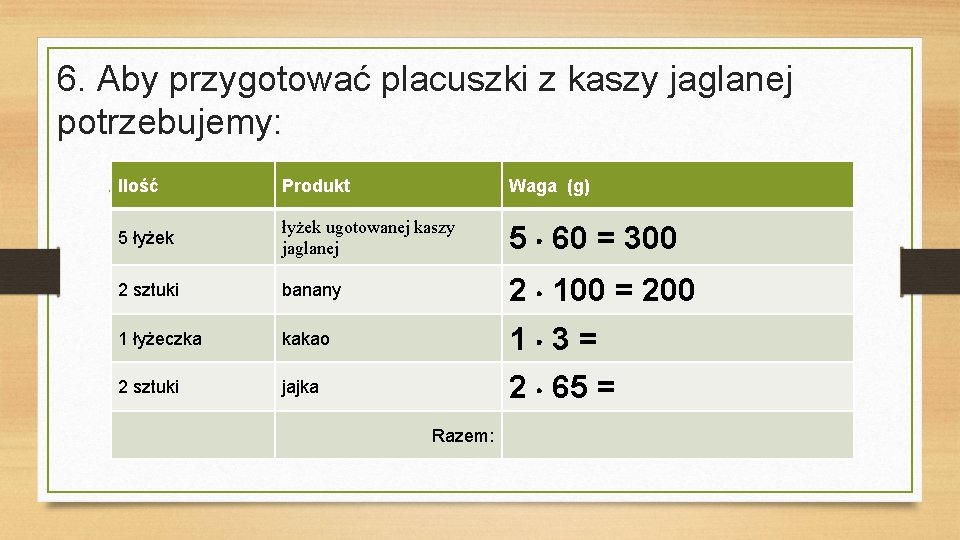 6. Aby przygotować placuszki z kaszy jaglanej potrzebujemy:

| Ilość | Produkt | Waga (g) |
|---|---|---|
| 5 łyżek | łyżek ugotowanej kaszy jaglanej | $5 \cdot 60 = 300$ |
| 2 sztuki | banany | $2 \cdot 100 = 200$ |
| 1 łyżeczka | kakao | $1 \cdot 3 =$ |
| 2 sztuki | jajka | $2 \cdot 65 =$ |
| | Razem: | |